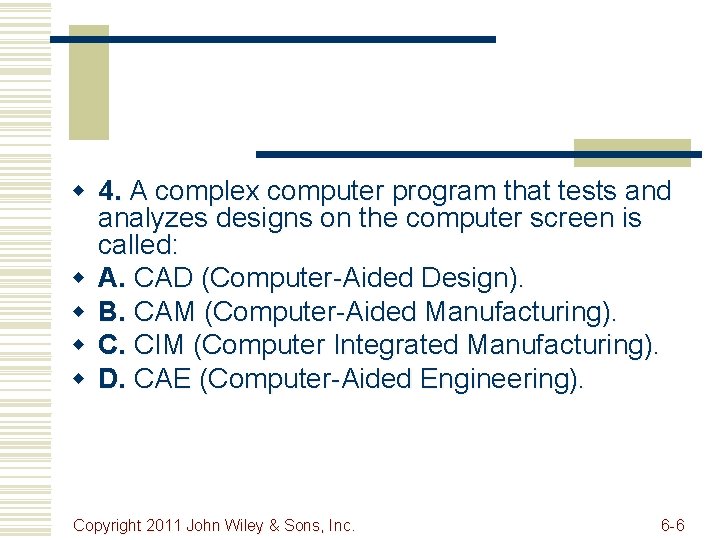 4. A complex computer program that tests and analyzes designs on the computer screen is called:

A. CAD (Computer-Aided Design).

B. CAM (Computer-Aided Manufacturing).

C. CIM (Computer Integrated Manufacturing).

D. CAE (Computer-Aided Engineering).

Copyright 2011 John Wiley & Sons, Inc.

6-6